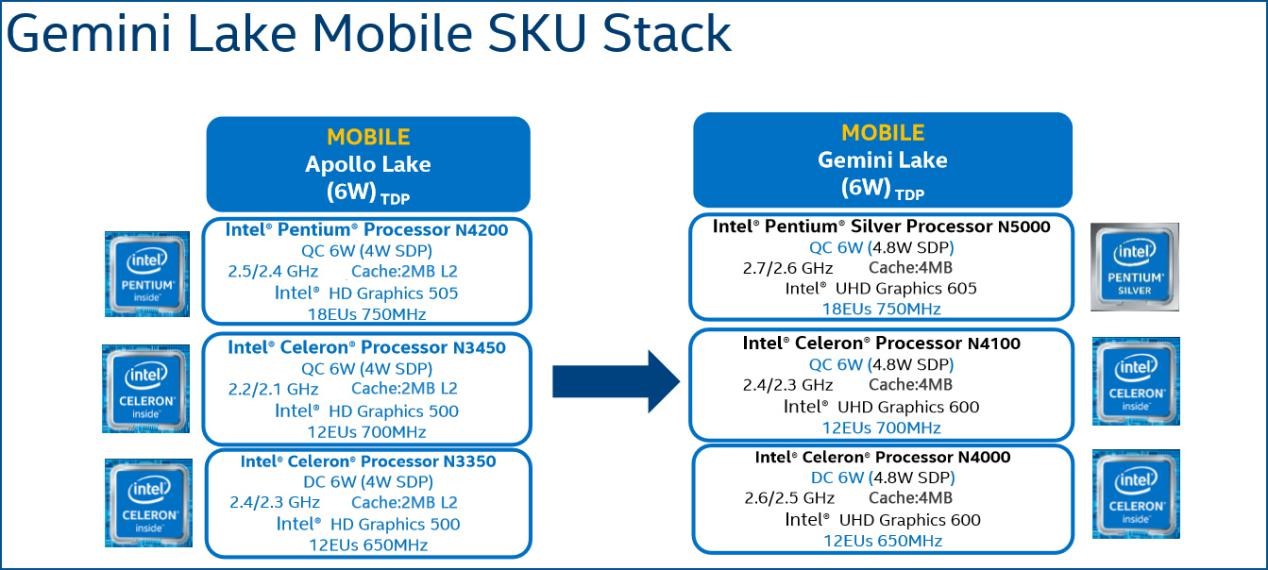 Gemini Lake Mobile SKU Stack

MOBILE
Apollo Lake
(6W) TDP

intel PENTIUM inside

Intel® Pentium® Processor N4200
QC 6W (4W SDP)
2.5/2.4 GHz Cache:2MB L2
Intel® HD Graphics 505
18EUs 750MHz

intel CELERON inside

Intel® Celeron® Processor N3450
QC 6W (4W SDP)
2.2/2.1 GHz Cache:2MB L2
Intel® HD Graphics 500
12EUs 700MHz

intel CELERON inside

Intel® Celeron® Processor N3350
DC 6W (4W SDP)
2.4/2.3 GHz Cache:2MB L2
Intel® HD Graphics 500
12EUs 650MHz

MOBILE
Gemini Lake
(6W) TDP

Intel® Pentium® Silver Processor N5000
QC 6W (4.8W SDP)
2.7/2.6 GHz Cache:4MB
Intel® UHD Graphics 605
18EUs 750MHz

intel PENTIUM SILVER

Intel® Celeron® Processor N4100
QC 6W (4.8W SDP)
2.4/2.3 GHz Cache:4MB
Intel® UHD Graphics 600
12EUs 700MHz

intel CELERON inside

Intel® Celeron® Processor N4000
DC 6W (4.8W SDP)
2.6/2.5 GHz Cache:4MB
Intel® UHD Graphics 600
12EUs 650MHz

intel CELERON inside